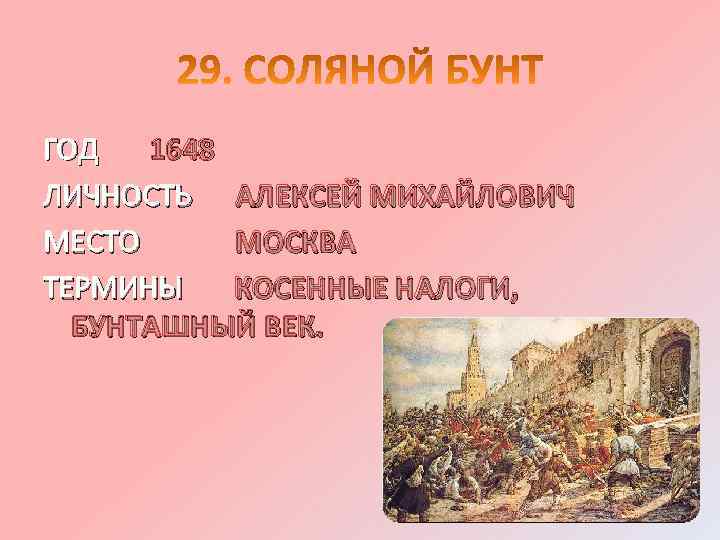 29. СОЛЯНОЙ БУНТ

ГОД 1648
ЛИЧНОСТЬ АЛЕКСЕЙ МИХАЙЛОВИЧ
МЕСТО МОСКВА
ТЕРМИНЫ КОСЕННЫЕ НАЛОГИ, БУНТАШНЫЙ ВЕК.